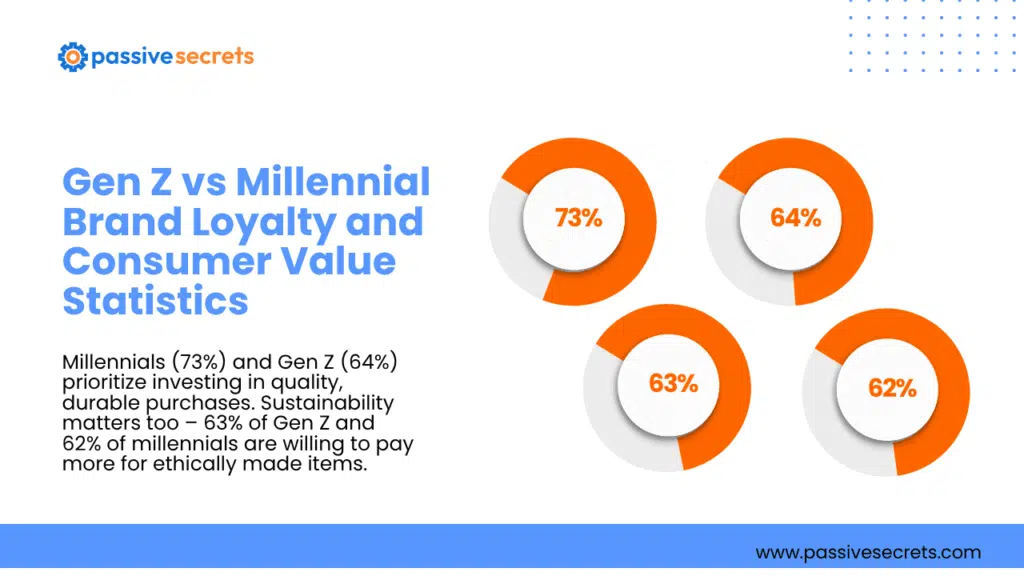 passivesecrets

Gen Z vs Millennial Brand Loyalty and Consumer Value Statistics

Millennials (73%) and Gen Z (64%) prioritize investing in quality, durable purchases. Sustainability matters too – 63% of Gen Z and 62% of millennials are willing to pay more for ethically made items.

73%

64%

63%

62%

www.passivesecrets.com